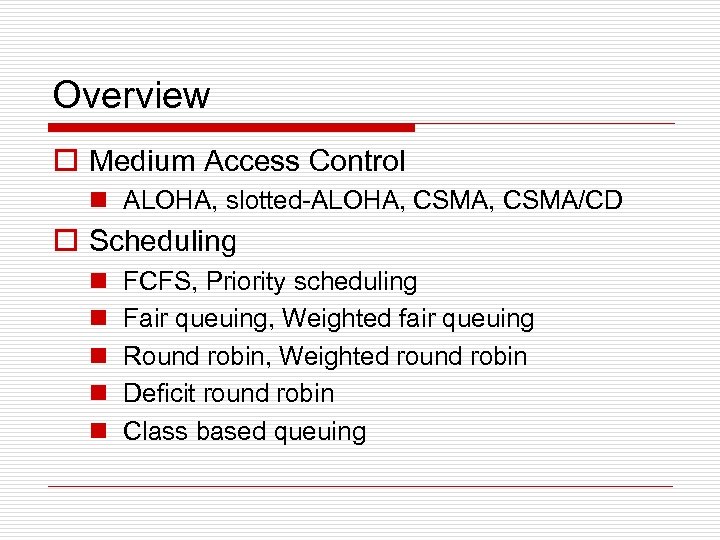 Overview

Medium Access Control

ALOHA, slotted-ALOHA, CSMA, CSMA/CD

Scheduling

FCFS, Priority scheduling

Fair queuing, Weighted fair queuing

Round robin, Weighted round robin

Deficit round robin

Class based queuing